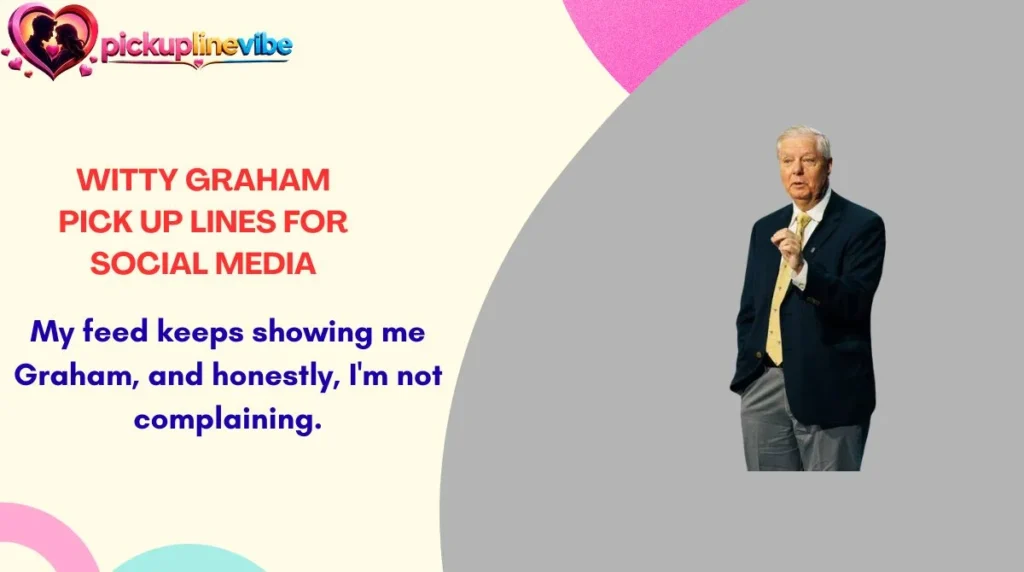 pickuplinevibe

WITTY GRAHAM PICK UP LINES FOR SOCIAL MEDIA

My feed keeps showing me Graham, and honestly, I'm not complaining.